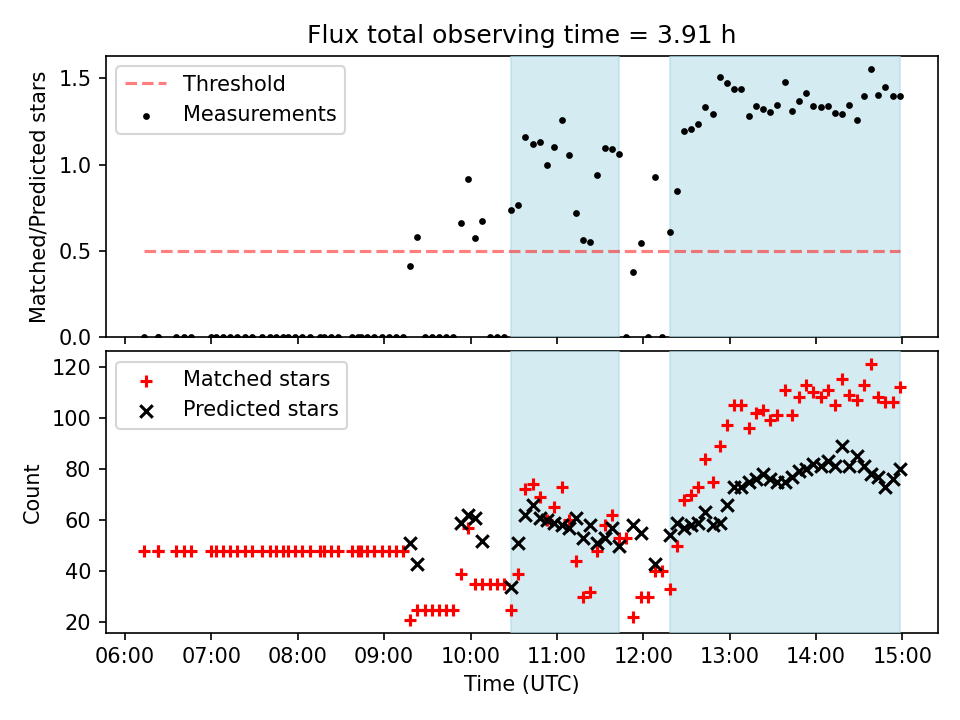 Flux total observing time = 3.91 h

Threshold
Measurements

Matched/Predicted stars

1.5
1.0
0.5
0.0

Matched stars
Predicted stars

Count

120
100
80
60
40
20

06:00 07:00 08:00 09:00 10:00 11:00 12:00 13:00 14:00 15:00

Time (UTC)